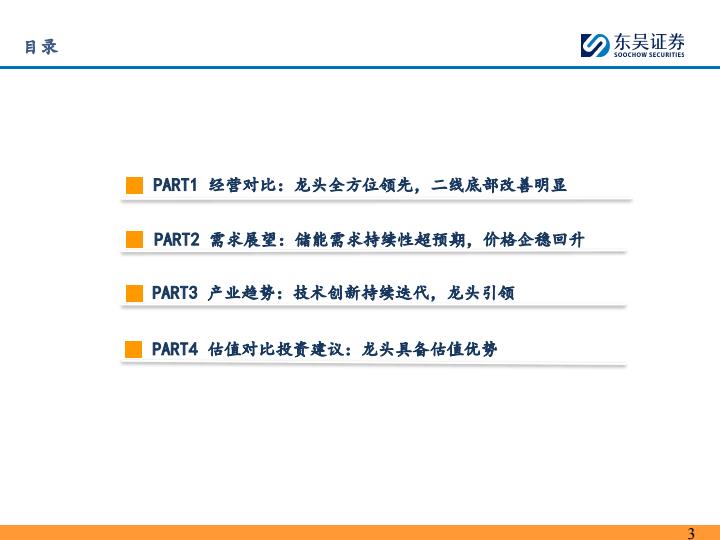 目录

东吴证券
SOOCHOW SECURITIES

PART1 经营对比：龙头全方位领先，二线底部改善明显

PART2 需求展望：储能需求持续性超预期，价格企稳回升

PART3 产业趋势：技术创新持续迭代，龙头引领

PART4 估值对比投资建议：龙头具备估值优势

3